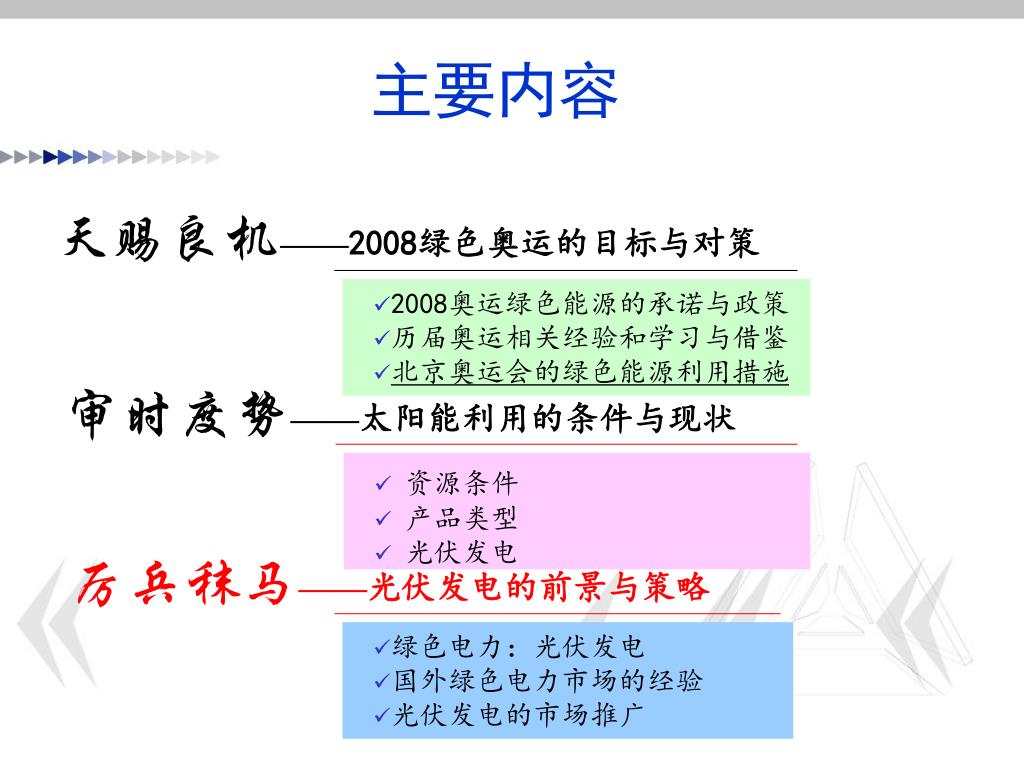 主要内容

天赐良机——2008绿色奥运的目标与对策

✓2008奥运绿色能源的承诺与政策
✓历届奥运相关经验和学习与借鉴
✓北京奥运会的绿色能源利用措施

审时度势——太阳能利用的条件与现状

✓ 资源条件
✓ 产品类型
✓ 光伏发电

厉兵秣马——光伏发电的前景与策略

✓绿色电力：光伏发电
✓国外绿色电力市场的经验
✓光伏发电的市场推广